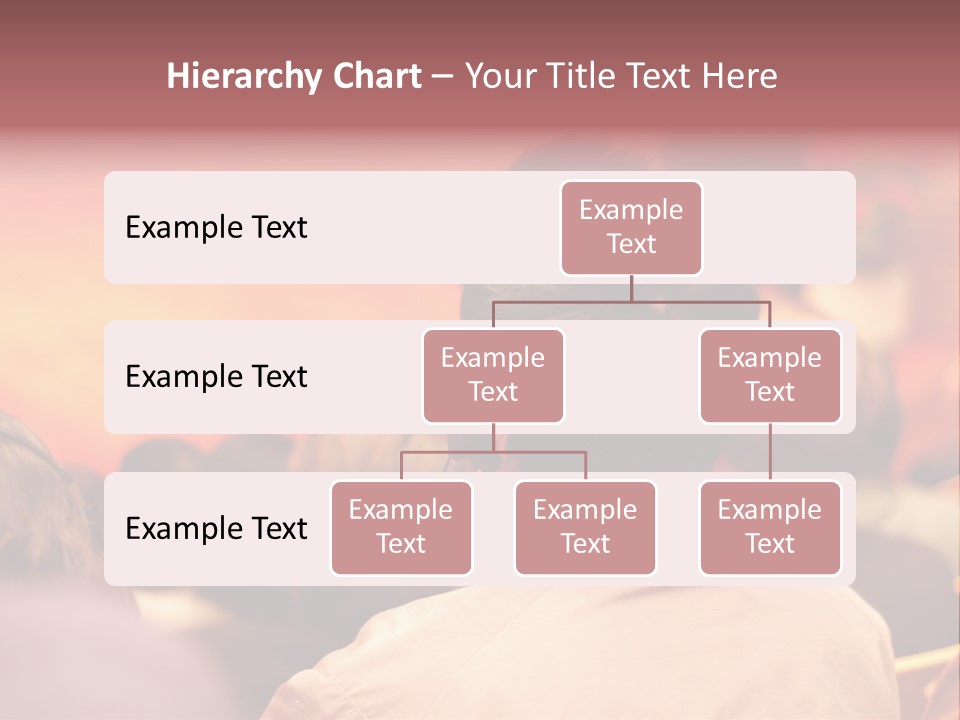 Hierarchy Chart – Your Title Text Here

Example Text

Example Text

Example Text

Example Text

Example Text

Example Text

Example Text

Example Text

Example Text